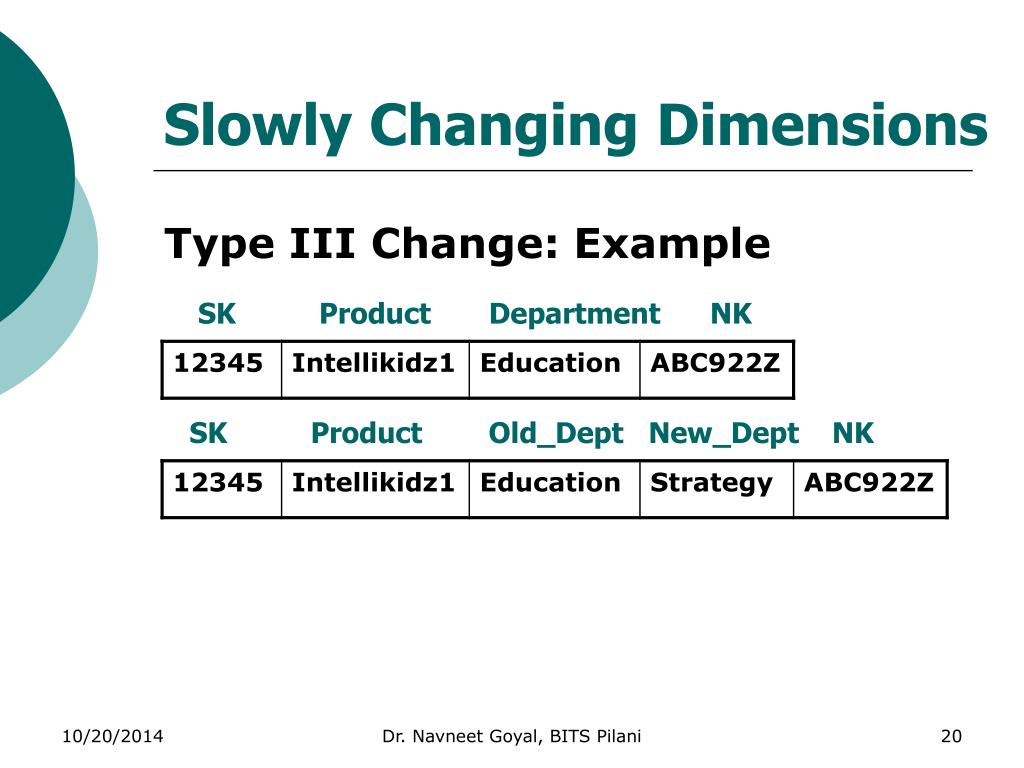 Slowly Changing Dimensions

Type III Change: Example

| SK | Product | Department | NK |
|---|---|---|---|
| 12345 | Intellikidz1 | Education | ABC922Z |

| SK | Product | Old_Dept | New_Dept | NK |
|---|---|---|---|---|
| 12345 | Intellikidz1 | Education | Strategy | ABC922Z |

10/20/2014

Dr. Navneet Goyal, BITS Pilani

20